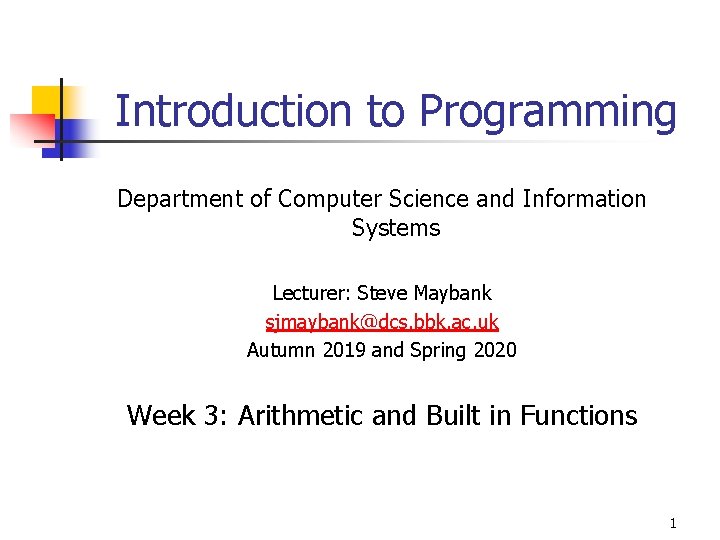 Introduction to Programming

Department of Computer Science and Information Systems

Lecturer: Steve Maybank
sjmaybank@dcs.bbk.ac.uk
Autumn 2019 and Spring 2020

Week 3: Arithmetic and Built in Functions

1